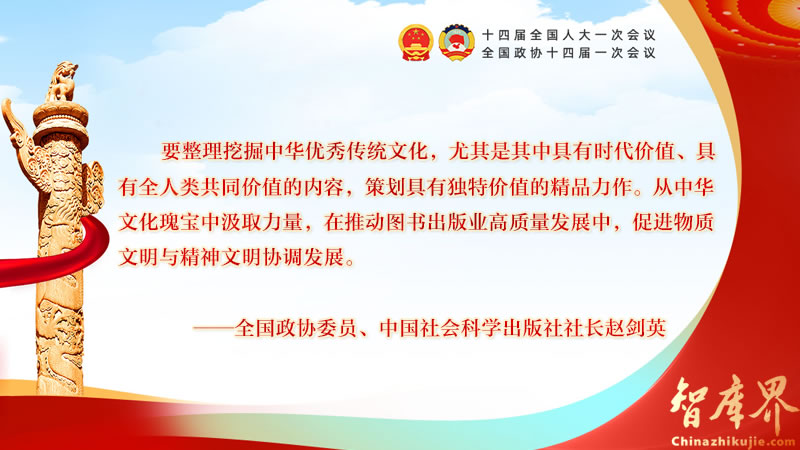 十四届全国人大一次会议
全国政协十四届一次会议

要整理挖掘中华优秀传统文化，尤其是其中具有时代价值、具有全人类共同价值的内容，策划具有独特价值的精品力作。从中华文化瑰宝中汲取力量，在推动图书出版业高质量发展中，促进物质文明与精神文明协调发展。

——全国政协委员、中国社会科学出版社社长赵剑英

智库界
Chinazhikujie.com